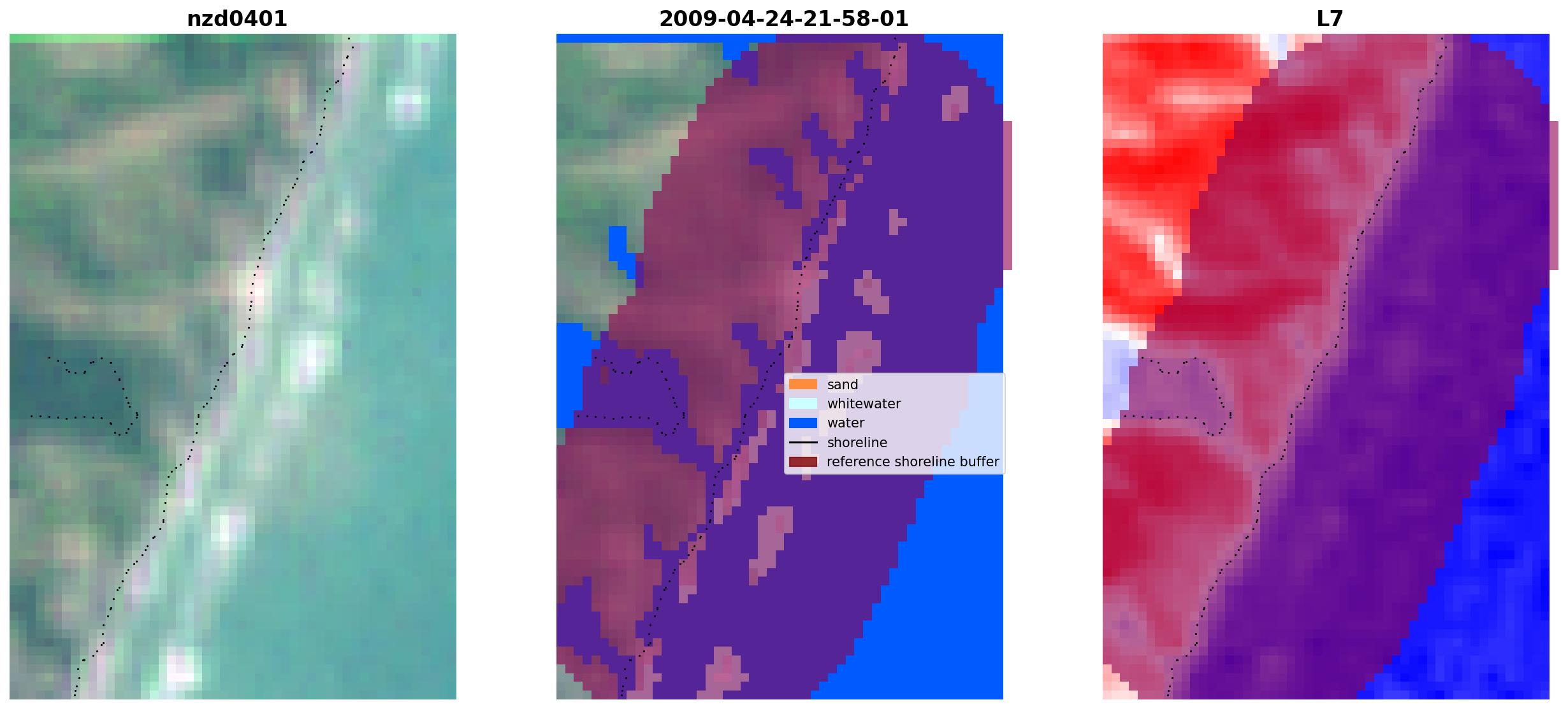 nzd0401

2009-04-24-21-58-01

sand
whitewater
water
shoreline
reference shoreline buffer

L7